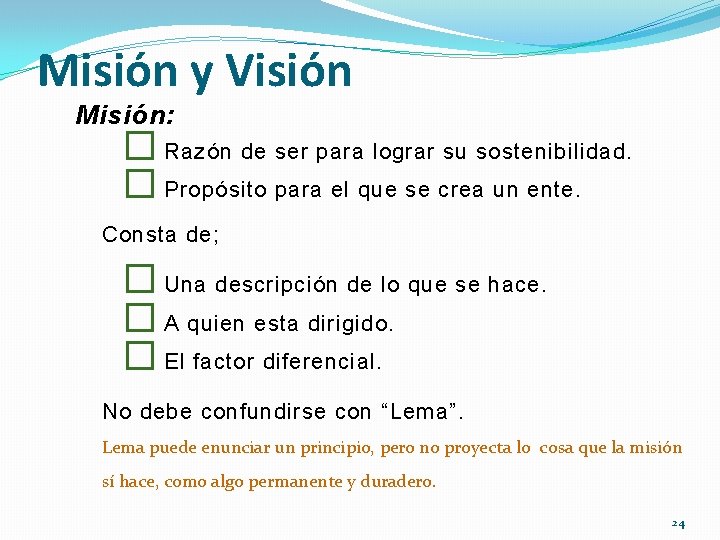 Misión y Visión

Misión:

☐ Razón de ser para lograr su sostenibilidad.
☐ Propósito para el que se crea un ente.

Consta de;

☐ Una descripción de lo que se hace.
☐ A quien esta dirigido.
☐ El factor diferencial.

No debe confundirse con “Lema”.

Lema puede enunciar un principio, pero no proyecta lo cosa que la misión sí hace, como algo permanente y duradero.

24